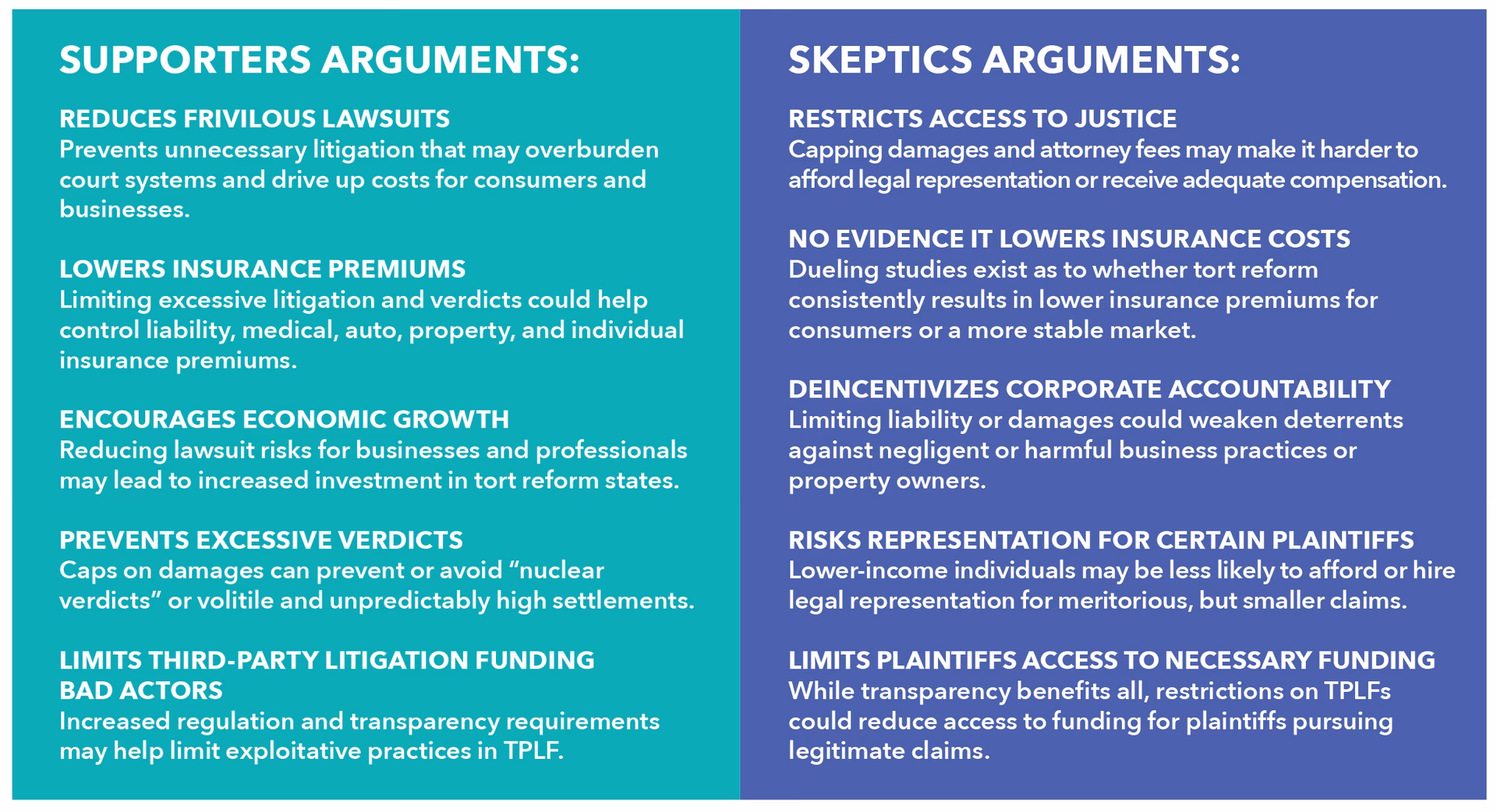 SUPPORTERS ARGUMENTS:

REDUCES FRIVILOUS LAWSUITS
Prevents unnecessary litigation that may overburden court systems and drive up costs for consumers and businesses.

LOWERS INSURANCE PREMIUMS
Limiting excessive litigation and verdicts could help control liability, medical, auto, property, and individual insurance premiums.

ENCOURAGES ECONOMIC GROWTH
Reducing lawsuit risks for businesses and professionals may lead to increased investment in tort reform states.

PREVENTS EXCESSIVE VERDICTS
Caps on damages can prevent or avoid “nuclear verdicts” or volitile and unpredictably high settlements.

LIMITS THIRD-PARTY LITIGATION FUNDING BAD ACTORS
Increased regulation and transparency requirements may help limit exploitative practices in TPLF.

SKEPTICS ARGUMENTS:

RESTRICTS ACCESS TO JUSTICE
Capping damages and attorney fees may make it harder to afford legal representation or receive adequate compensation.

NO EVIDENCE IT LOWERS INSURANCE COSTS
Dueling studies exist as to whether tort reform consistently results in lower insurance premiums for consumers or a more stable market.

DEINCENTIVIZES CORPORATE ACCOUNTABILITY
Limiting liability or damages could weaken deterrents against negligent or harmful business practices or property owners.

RISKS REPRESENTATION FOR CERTAIN PLAINTIFFS
Lower-income individuals may be less likely to afford or hire legal representation for meritorious, but smaller claims.

LIMITS PLAINTIFFS ACCESS TO NECESSARY FUNDING
While transparency benefits all, restrictions on TPLFs could reduce access to funding for plaintiffs pursuing legitimate claims.